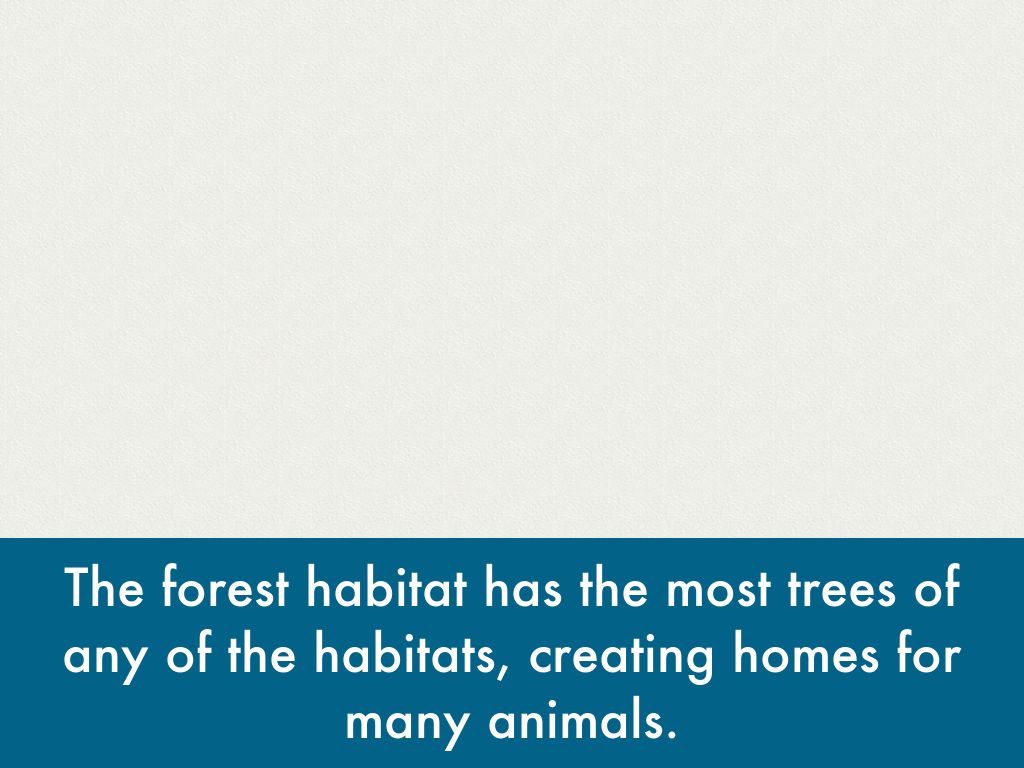 The forest habitat has the most trees of any of the habitats, creating homes for many animals.